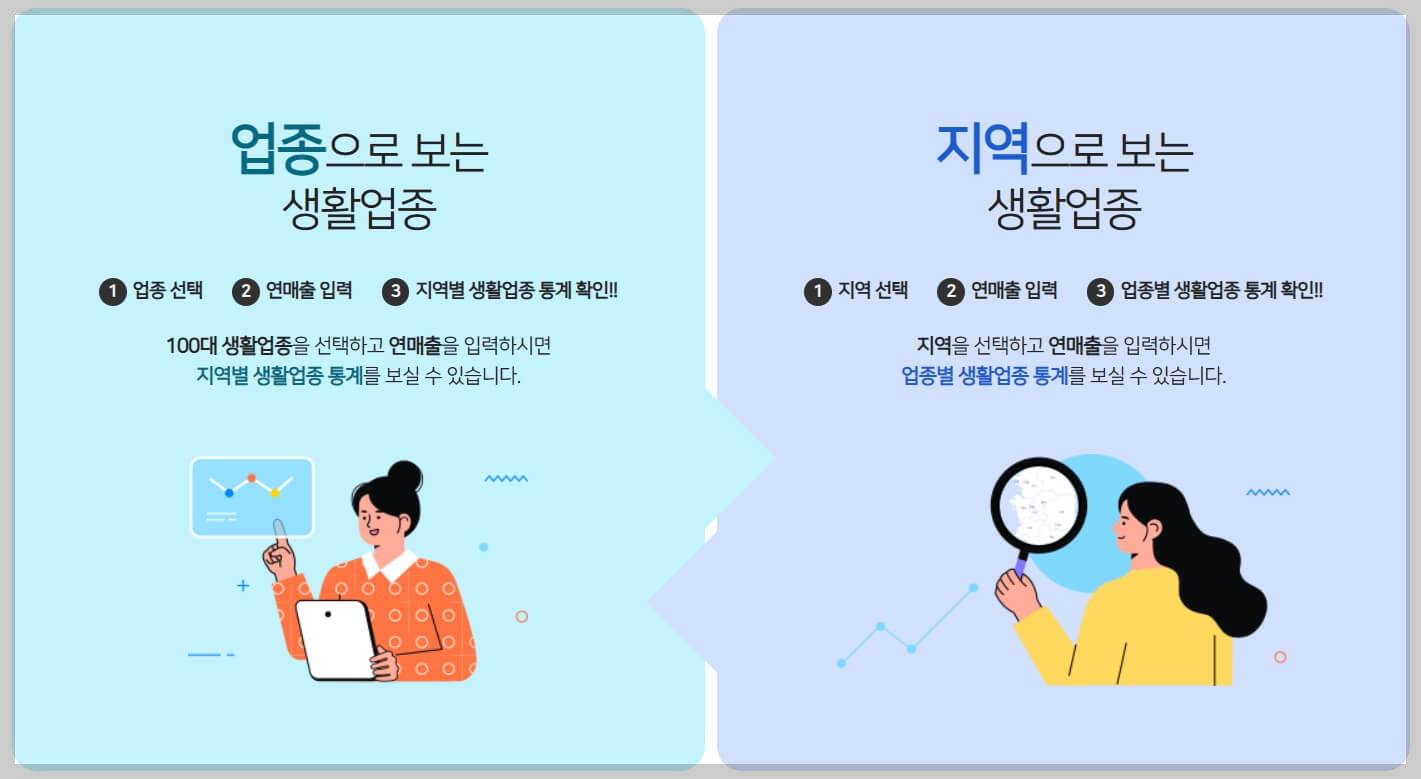 업종으로 보는
생활업종

1 업종 선택 2 연매출 입력 3 지역별 생활업종 통계 확인!!

100대 생활업종을 선택하고 연매출을 입력하시면
지역별 생활업종 통계를 보실 수 있습니다.

지역으로 보는
생활업종

1 지역 선택 2 연매출 입력 3 업종별 생활업종 통계 확인!!

지역을 선택하고 연매출을 입력하시면
업종별 생활업종 통계를 보실 수 있습니다.